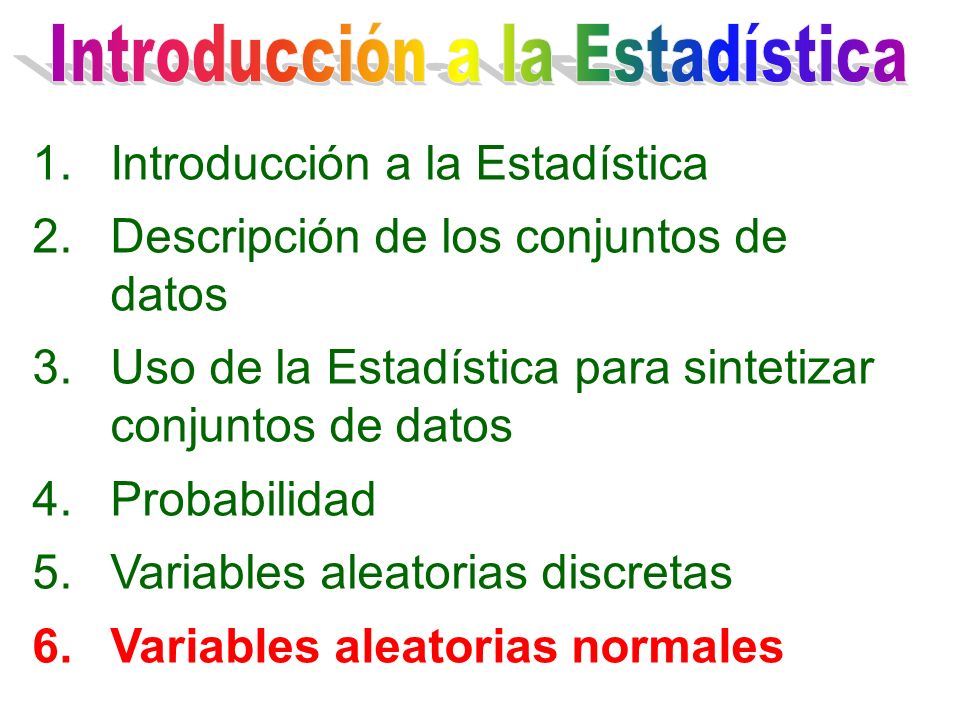 Introducción a la Estadística

1. Introducción a la Estadística
2. Descripción de los conjuntos de datos
3. Uso de la Estadística para sintetizar conjuntos de datos
4. Probabilidad
5. Variables aleatorias discretas
6. Variables aleatorias normales